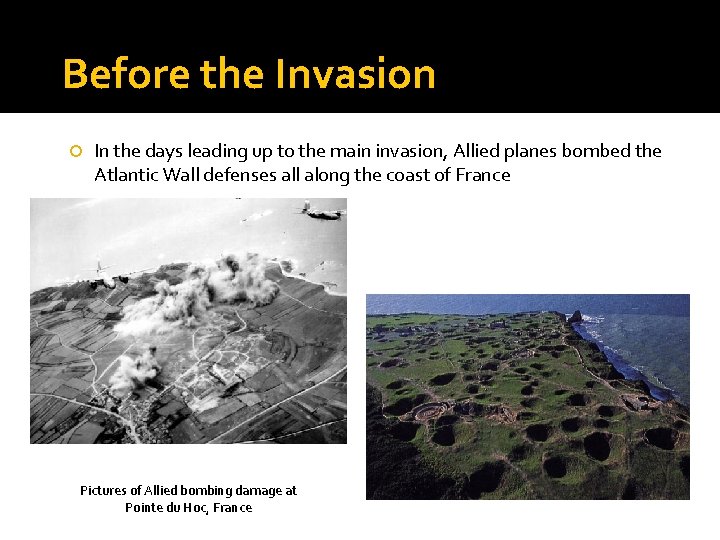 Before the Invasion

In the days leading up to the main invasion, Allied planes bombed the Atlantic Wall defenses all along the coast of France

Pictures of Allied bombing damage at Pointe du Hoc, France